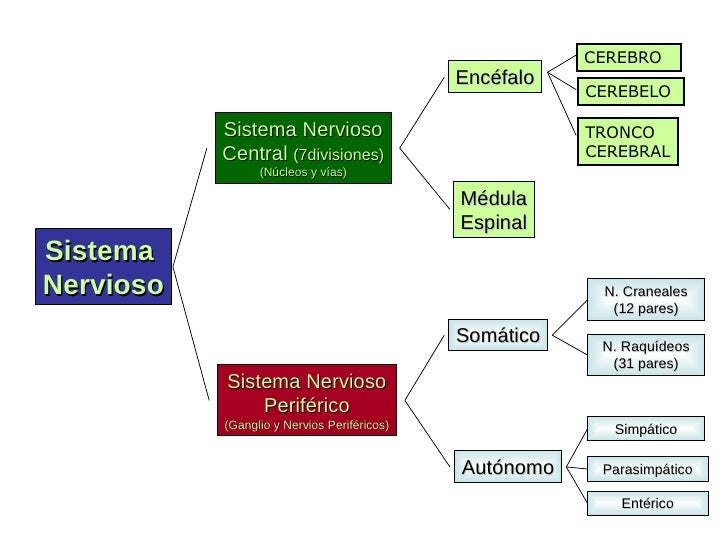 Sistema Nervioso

Sistema Nervioso Central (7divisiones)
(Núcleos y vías)

Encéfalo

CEREBRO

CEREBELO

TRONCO CEREBRAL

Médula Espinal

Sistema Nervioso Periférico
(Ganglio y Nervios Periféricos)

Somático

N. Craneales (12 pares)

N. Raquídeos (31 pares)

Autónomo

Simpático

Parasimpático

Entérico